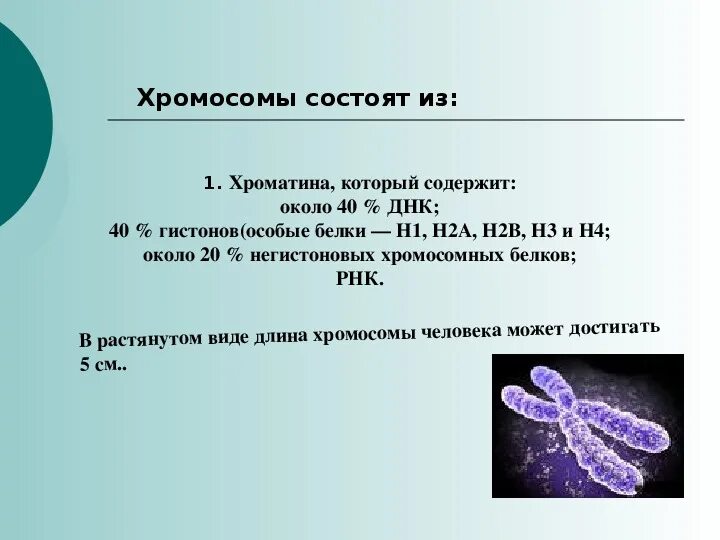 Хромосомы состоят из:

1. Хроматина, который содержит:
около 40 % ДНК;
40 % гистонов(особые белки — H1, H2A, H2B, H3 и H4;
около 20 % негистоновых хромосомных белков;
РНК.

В растянутом виде длина хромосомы человека может достигать 5 см..